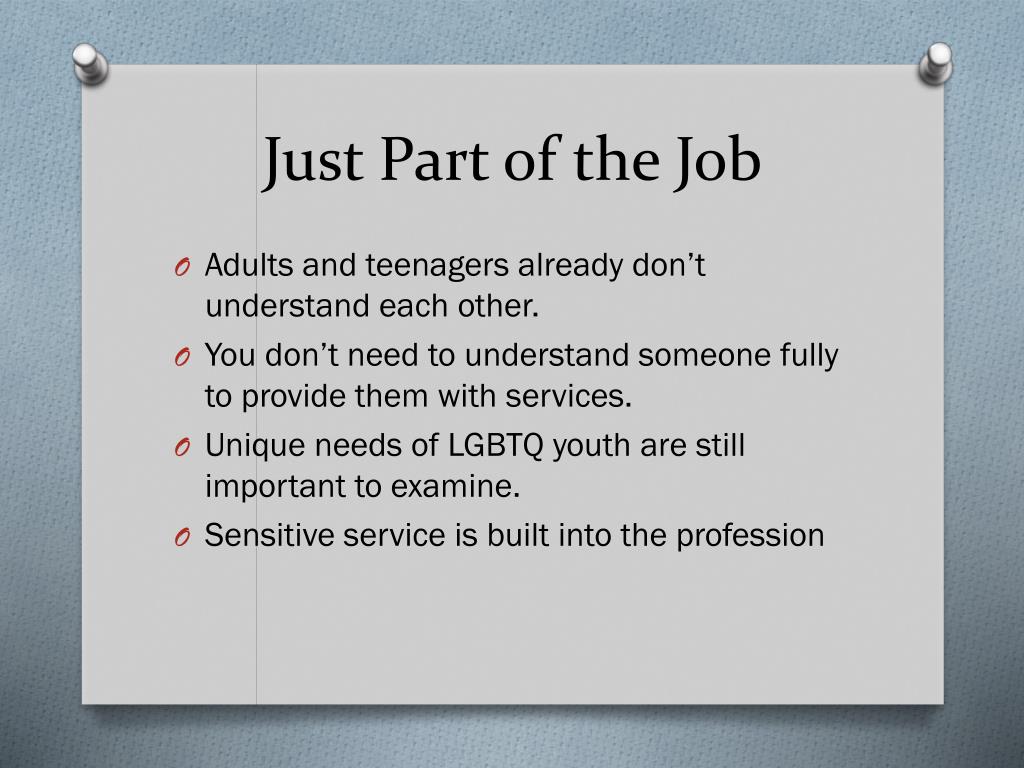 Just Part of the Job

O Adults and teenagers already don’t understand each other.

O You don’t need to understand someone fully to provide them with services.

O Unique needs of LGBTQ youth are still important to examine.

O Sensitive service is built into the profession